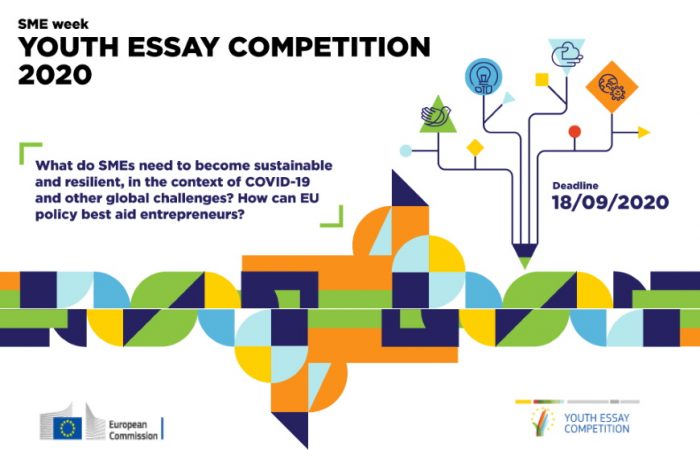 SME week
YOUTH ESSAY COMPETITION
2020

What do SMEs need to become sustainable and resilient, in the context of COVID-19 and other global challenges? How can EU policy best aid entrepreneurs?

Deadline
18/09/2020

European Commission

YOUTH ESSAY COMPETITION